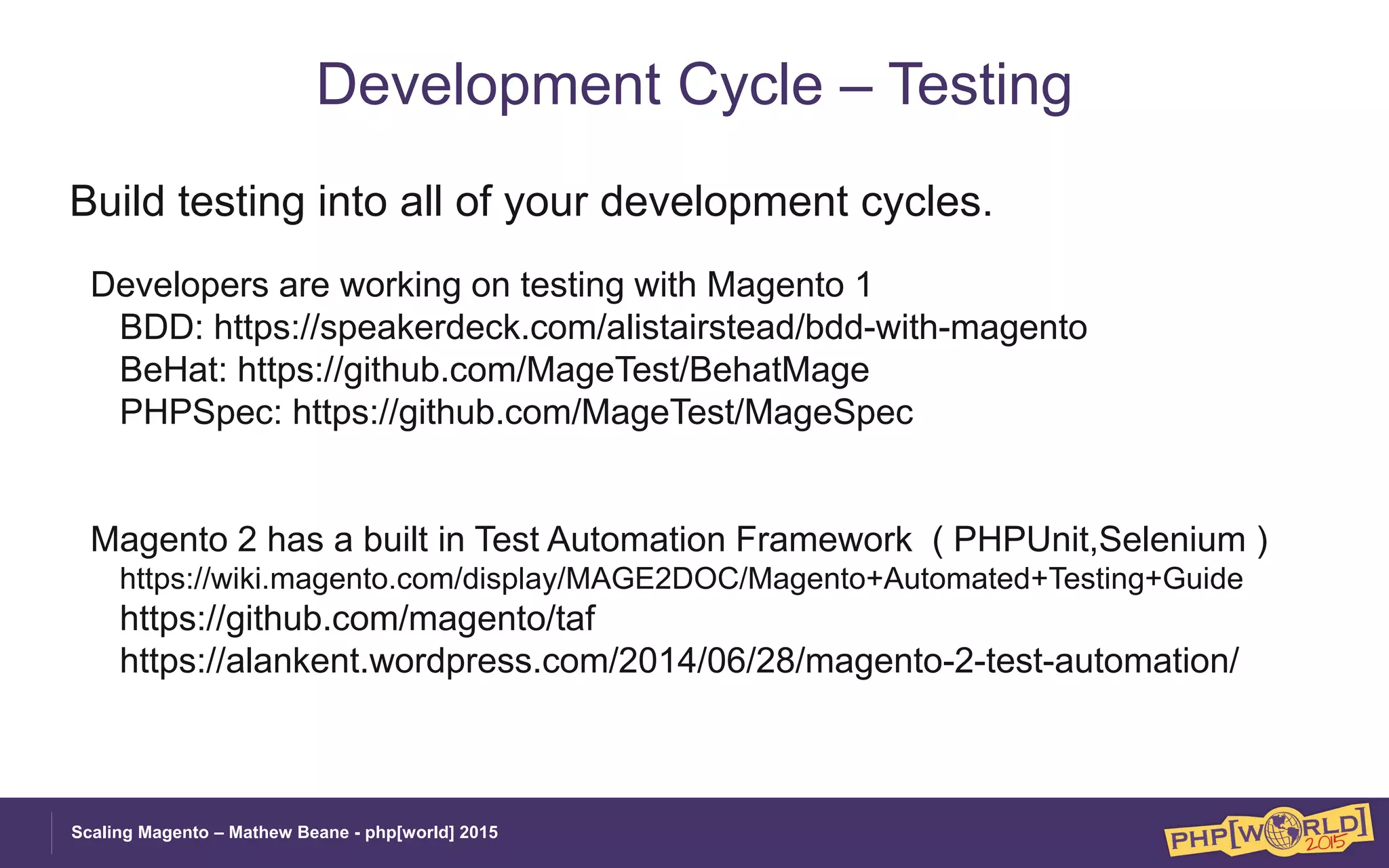 Development Cycle – Testing

Build testing into all of your development cycles.

Developers are working on testing with Magento 1
BDD: https://speakerdeck.com/alistairstead/bdd-with-magento
BeHat: https://github.com/MageTest/BehatMage
PHPSpec: https://github.com/MageTest/MageSpec

Magento 2 has a built in Test Automation Framework ( PHPUnit,Selenium )
https://wiki.magento.com/display/MAGE2DOC/Magento+Automated+Testing+Guide
https://github.com/magento/taf
https://alankent.wordpress.com/2014/06/28/magento-2-test-automation/

Scaling Magento – Mathew Beane - php[world] 2015

PHP[WORLD] 2015